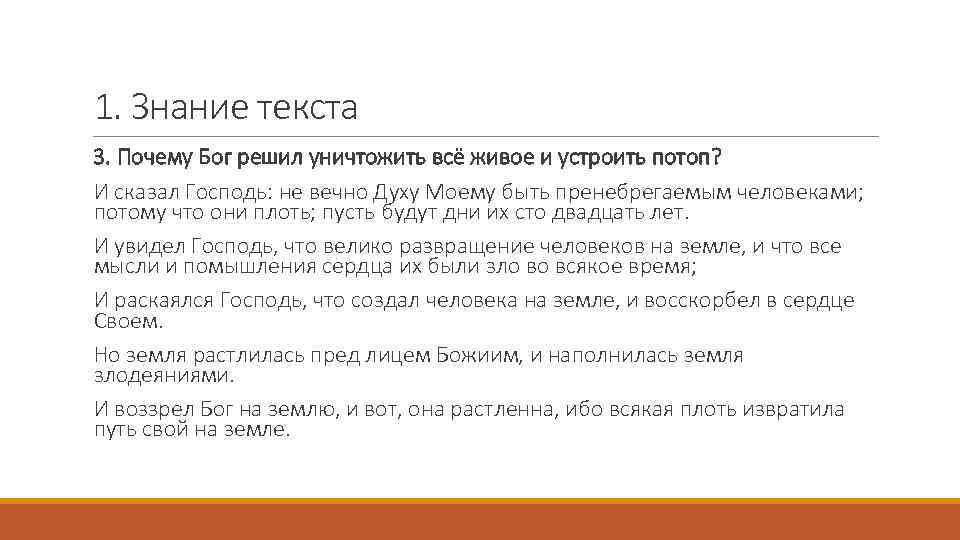 1. Знание текста

3. Почему Бог решил уничтожить всё живое и устроить потоп?

И сказал Господь: не вечно Духу Моему быть пренебрегаемым человеками; потому что они плоть; пусть будут дни их сто двадцать лет.

И увидел Господь, что велико развращение человеков на земле, и что все мысли и помышления сердца их были зло во всякое время;

И раскаялся Господь, что создал человека на земле, и восскорбел в сердце Своем.

Но земля растлилась пред лицем Божиим, и наполнилась земля злодеяниями.

И воззрел Бог на землю, и вот, она растленна, ибо всякая плоть извратила путь свой на земле.